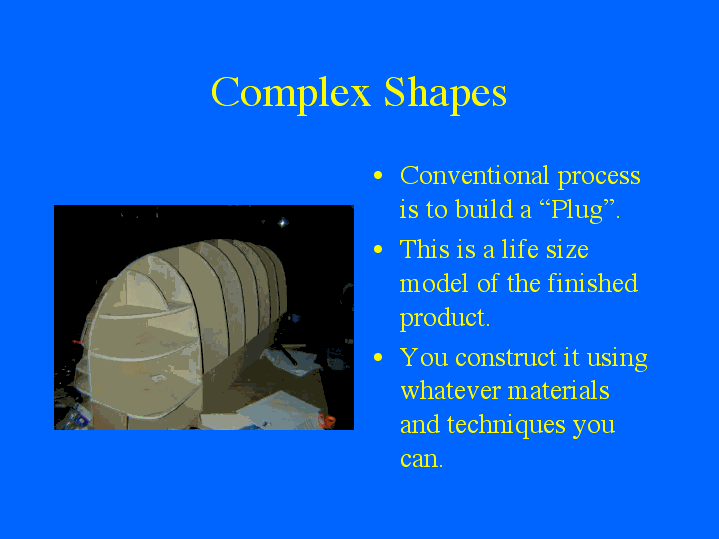 Complex Shapes

• Conventional process is to build a “Plug”.
• This is a life size model of the finished product.
• You construct it using whatever materials and techniques you can.